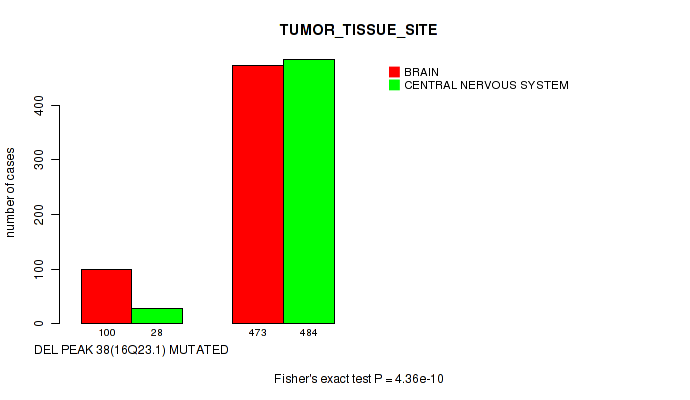 TUMOR_TISSUE_SITE

BRAIN
CENTRAL NERVOUS SYSTEM

number of cases

0
100
200
300
400

100 28 473 484

DEL PEAK 38(16Q23.1) MUTATED

Fisher's exact test P = 4.36e-10